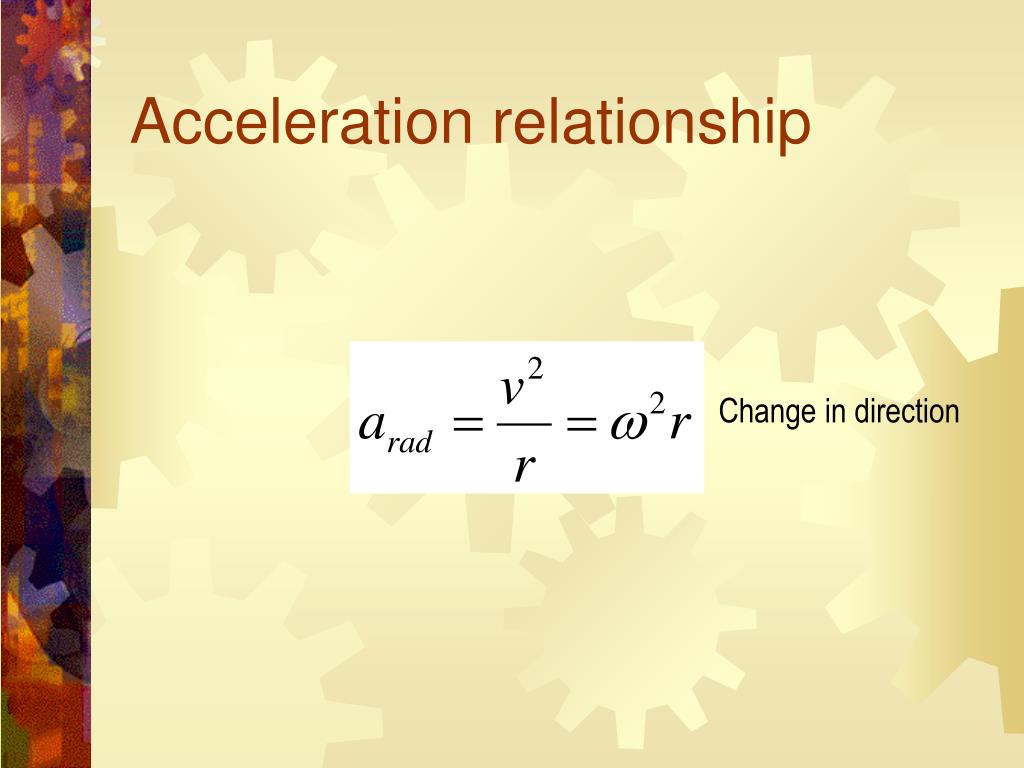 Acceleration relationship

$a_{rad} = \frac{v^2}{r} = \omega^2 r$

Change in direction